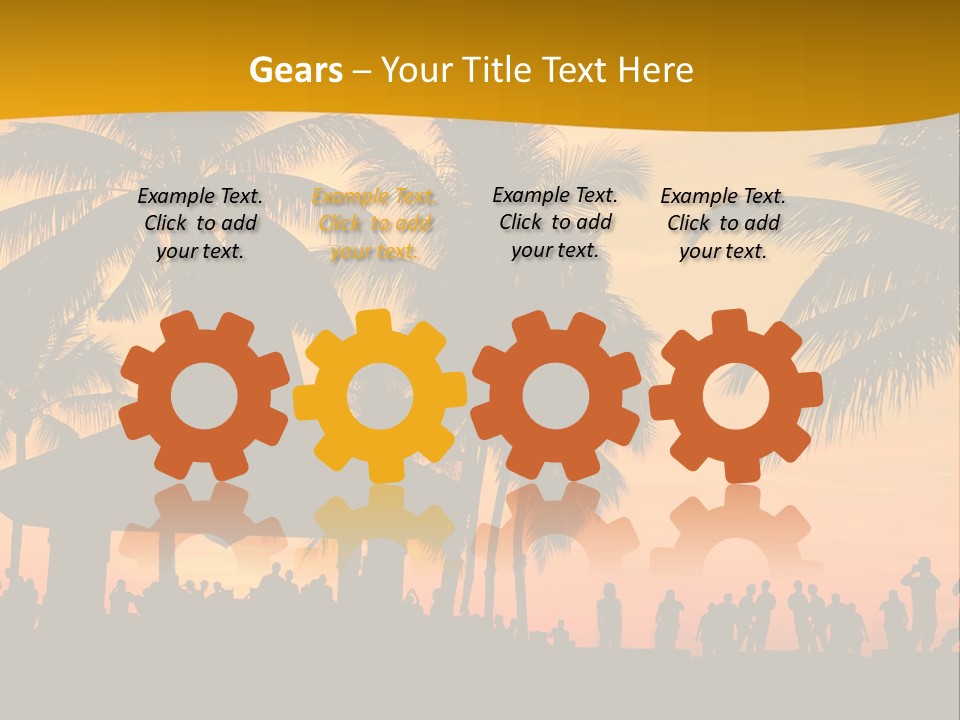 Gears – Your Title Text Here

Example Text. Click to add your text.

Example Text. Click to add your text.

Example Text. Click to add your text.

Example Text. Click to add your text.